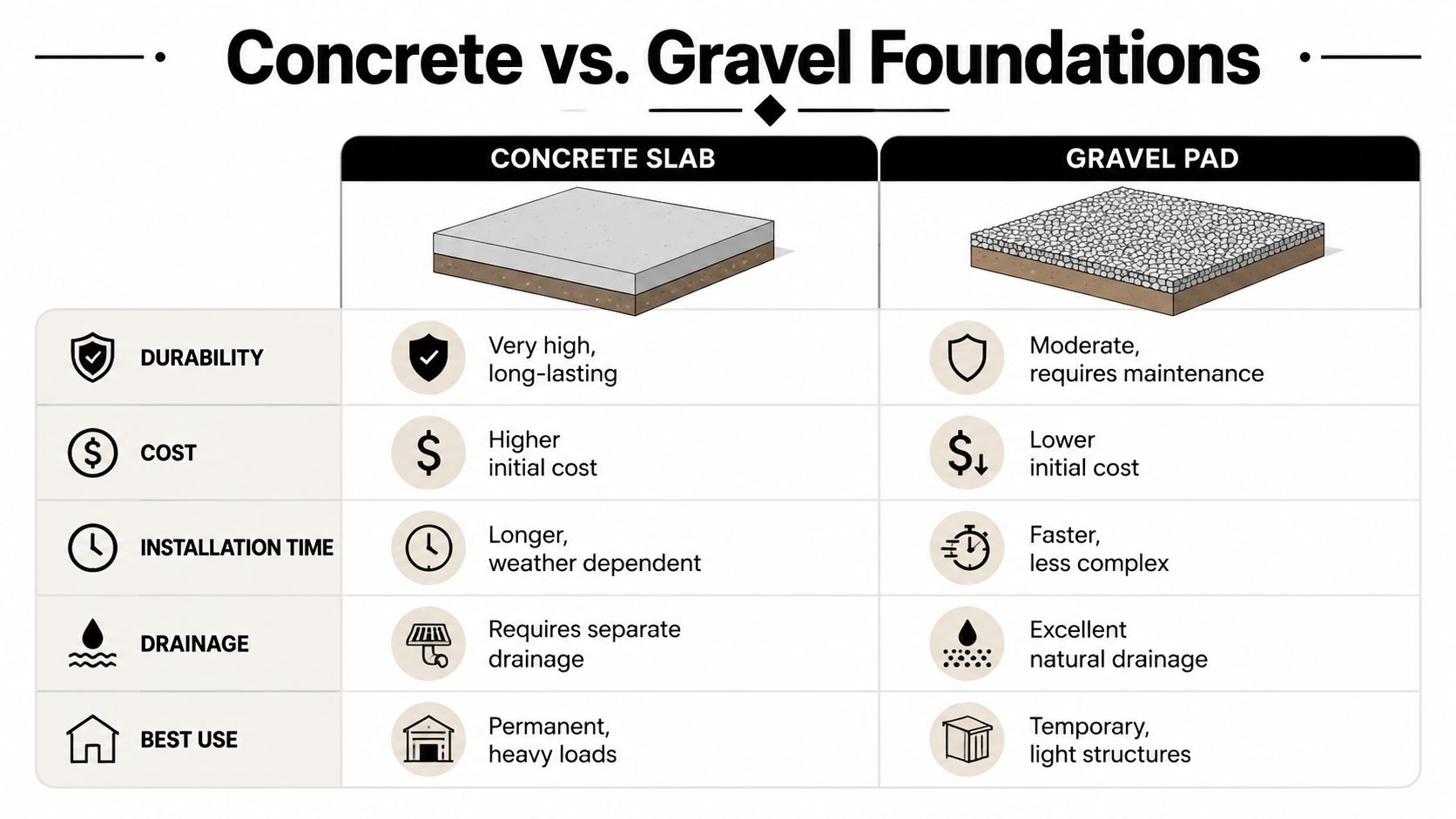 Concrete vs. Gravel Foundations

| | CONCRETE SLAB | GRAVEL PAD |
|---|---|---|
| DURABILITY | Very high, long-lasting | Moderate, requires maintenance |
| COST | Higher initial cost | Lower initial cost |
| INSTALLATION TIME | Longer, weather dependent | Faster, less complex |
| DRAINAGE | Requires separate drainage | Excellent natural drainage |
| BEST USE | Permanent, heavy loads | Temporary, light structures |